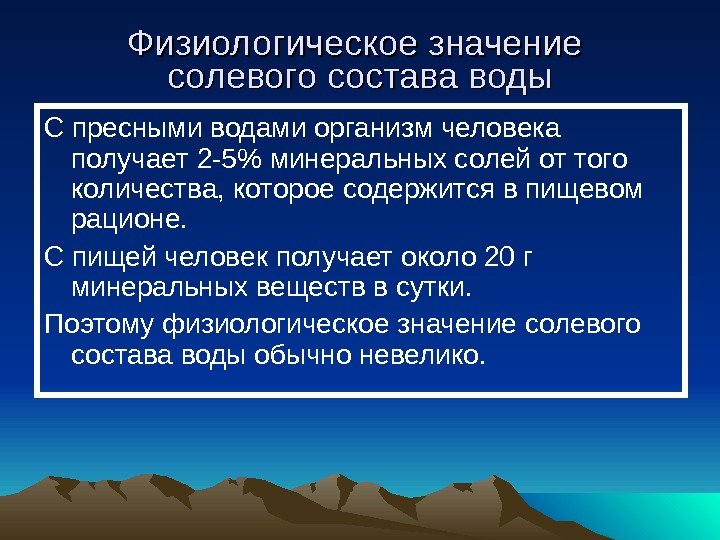 Физиологическое значение солевого состава воды

С пресными водами организм человека получает 2-5% минеральных солей от того количества, которое содержится в пищевом рационе.

С пищей человек получает около 20 г минеральных веществ в сутки.

Поэтому физиологическое значение солевого состава воды обычно невелико.